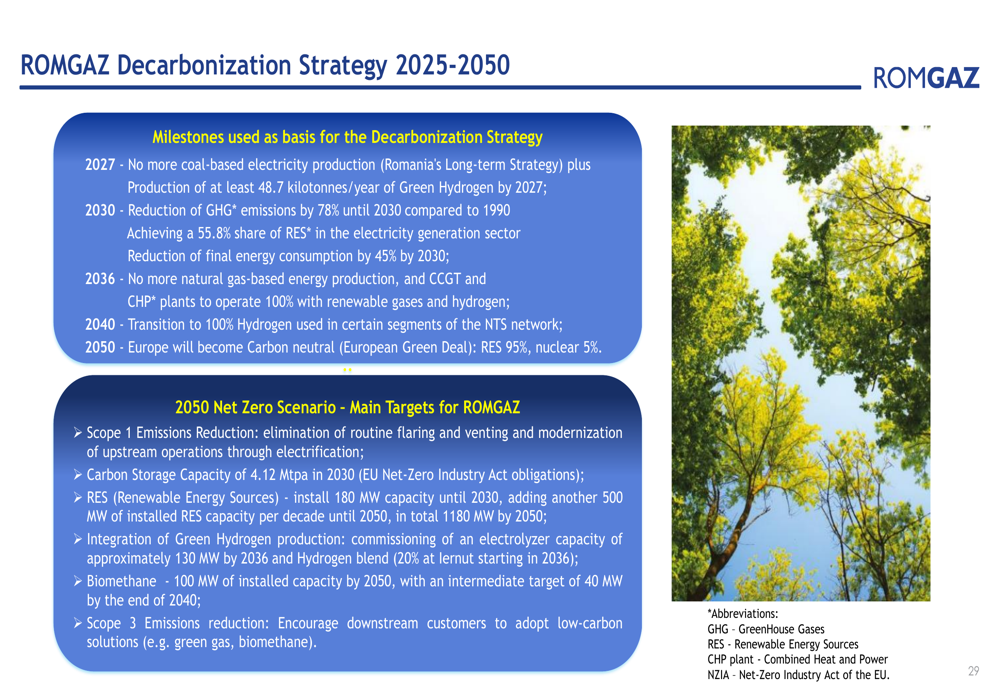 ROMGAZ Decarbonization Strategy 2025-2050

ROMGAZ

Milestones used as basis for the Decarbonization Strategy

2027 - No more coal-based electricity production (Romania's Long-term Strategy) plus Production of at least 48.7 kilotonnes/year of Green Hydrogen by 2027;
2030 - Reduction of GHG* emissions by 78% until 2030 compared to 1990
Achieving a 55.8% share of RES* in the electricity generation sector
Reduction of final energy consumption by 45% by 2030;
2036 - No more natural gas-based energy production, and CCGT and CHP* plants to operate 100% with renewable gases and hydrogen;
2040 - Transition to 100% Hydrogen used in certain segments of the NTS network;
2050 - Europe will become Carbon neutral (European Green Deal): RES 95%, nuclear 5%.

2050 Net Zero Scenario - Main Targets for ROMGAZ

➢ Scope 1 Emissions Reduction: elimination of routine flaring and venting and modernization of upstream operations through electrification;
➢ Carbon Storage Capacity of 4.12 Mtpa in 2030 (EU Net-Zero Industry Act obligations);
➢ RES (Renewable Energy Sources) - install 180 MW capacity until 2030, adding another 500 MW of installed RES capacity per decade until 2050, in total 1180 MW by 2050;
➢ Integration of Green Hydrogen production: commissioning of an electrolyzer capacity of approximately 130 MW by 2036 and Hydrogen blend (20% at Iernut starting in 2036);
➢ Biomethane - 100 MW of installed capacity by 2050, with an intermediate target of 40 MW by the end of 2040;
➢ Scope 3 Emissions reduction: Encourage downstream customers to adopt low-carbon solutions (e.g. green gas, biomethane).

*Abbreviations:
GHG - GreenHouse Gases
RES - Renewable Energy Sources
CHP plant - Combined Heat and Power
NZIA - Net-Zero Industry Act of the EU.

29